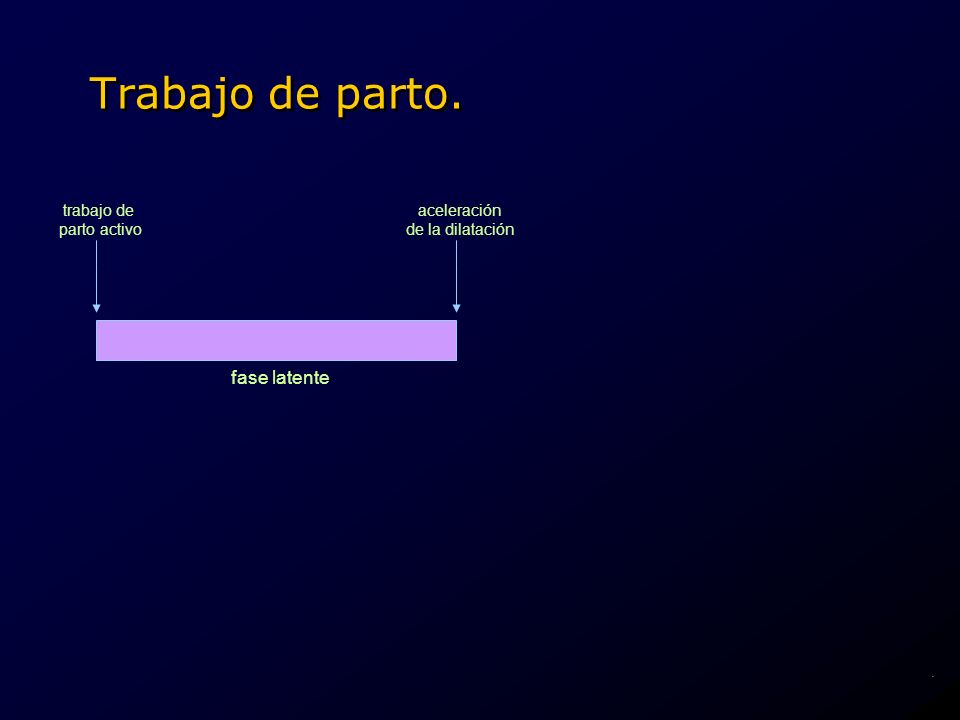 Trabajo de parto.

trabajo de parto activo

aceleración de la dilatación

fase latente